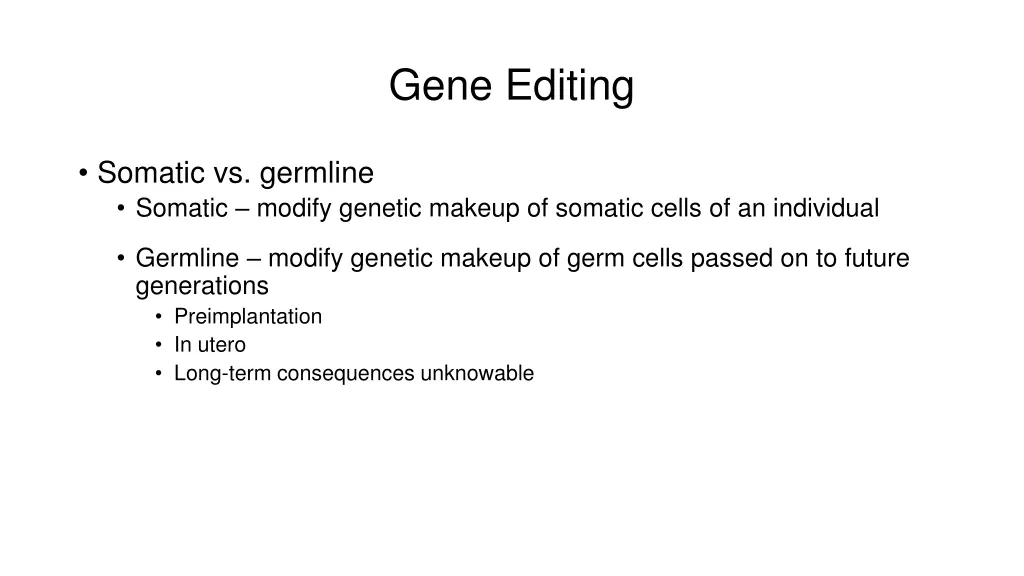 Gene Editing

• Somatic vs. germline
• Somatic – modify genetic makeup of somatic cells of an individual
• Germline – modify genetic makeup of germ cells passed on to future generations
• Preimplantation
• In utero
• Long-term consequences unknowable